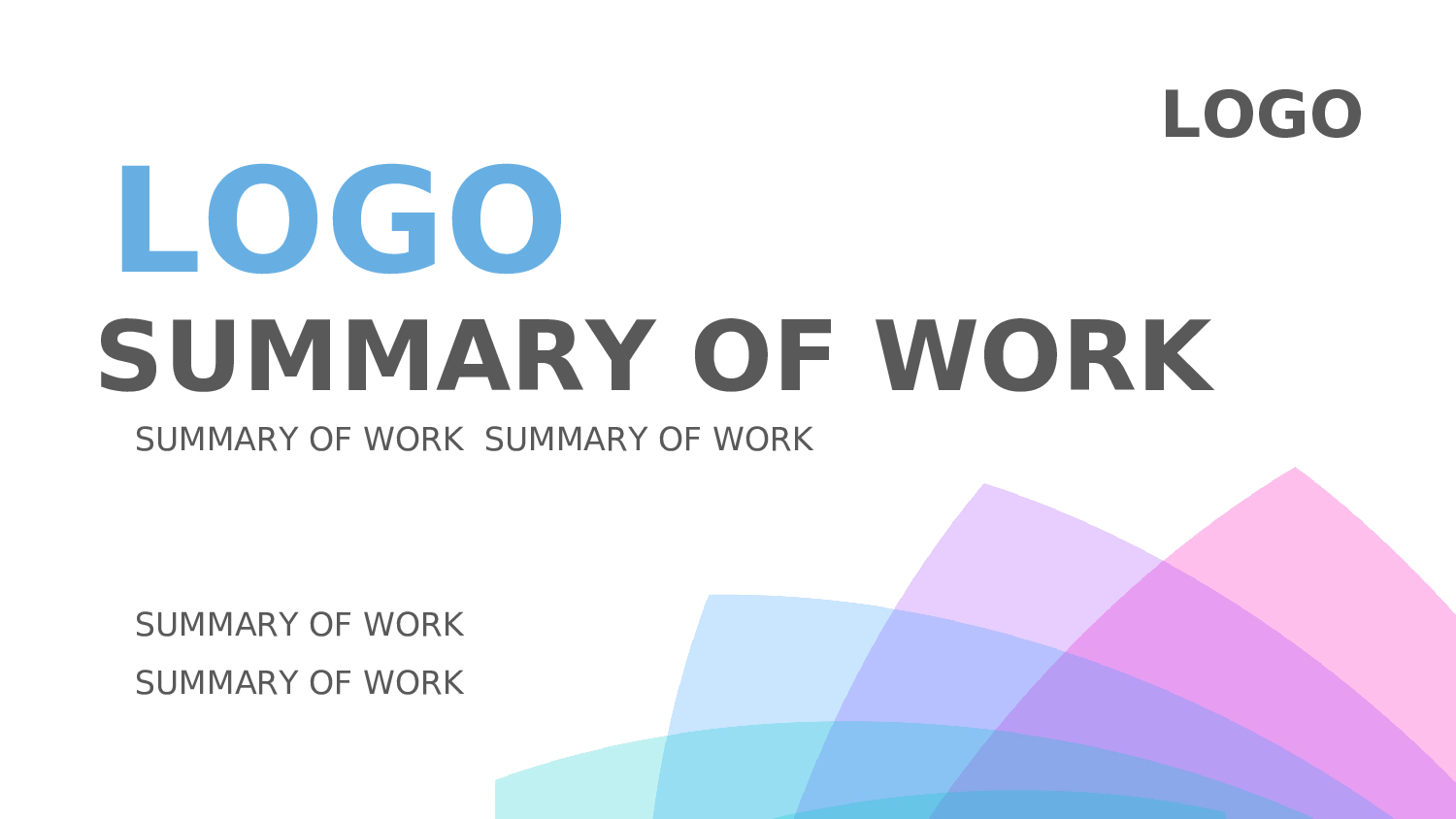 LOGO

LOGO

SUMMARY OF WORK

SUMMARY OF WORK SUMMARY OF WORK

SUMMARY OF WORK

SUMMARY OF WORK